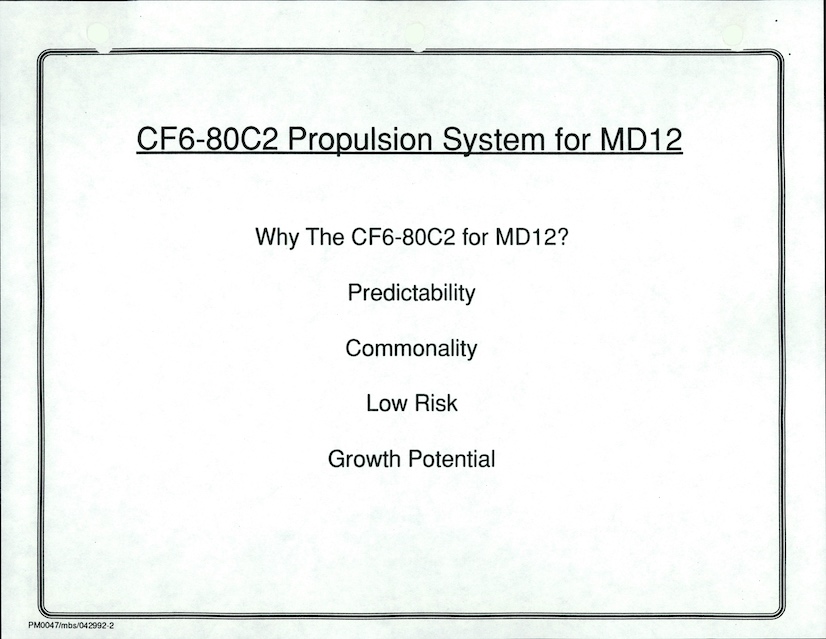 CF6-80C2 Propulsion System for MD12

Why The CF6-80C2 for MD12?

Predictability

Commonality

Low Risk

Growth Potential

PM0047/mbs/042992-2